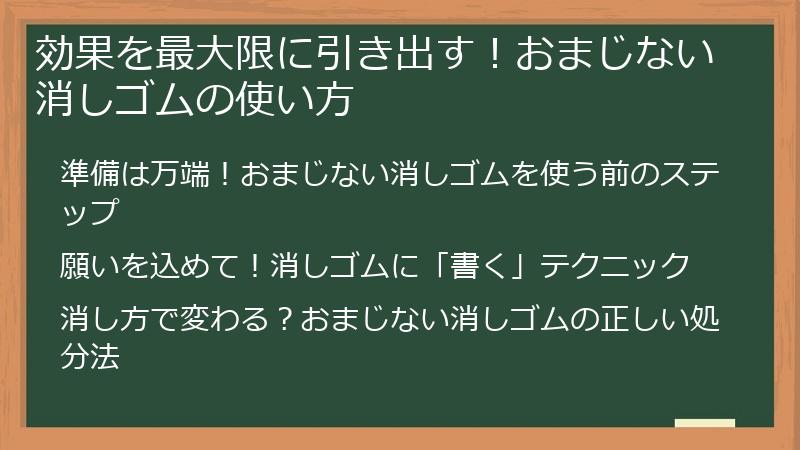 効果を最大限に引き出す！おまじない消しゴムの使い方

準備は万端！おまじない消しゴムを使う前のステップ

願いを込めて！消しゴムに「書く」テクニック

消し方で変わる？おまじない消しゴムの正しい処分法